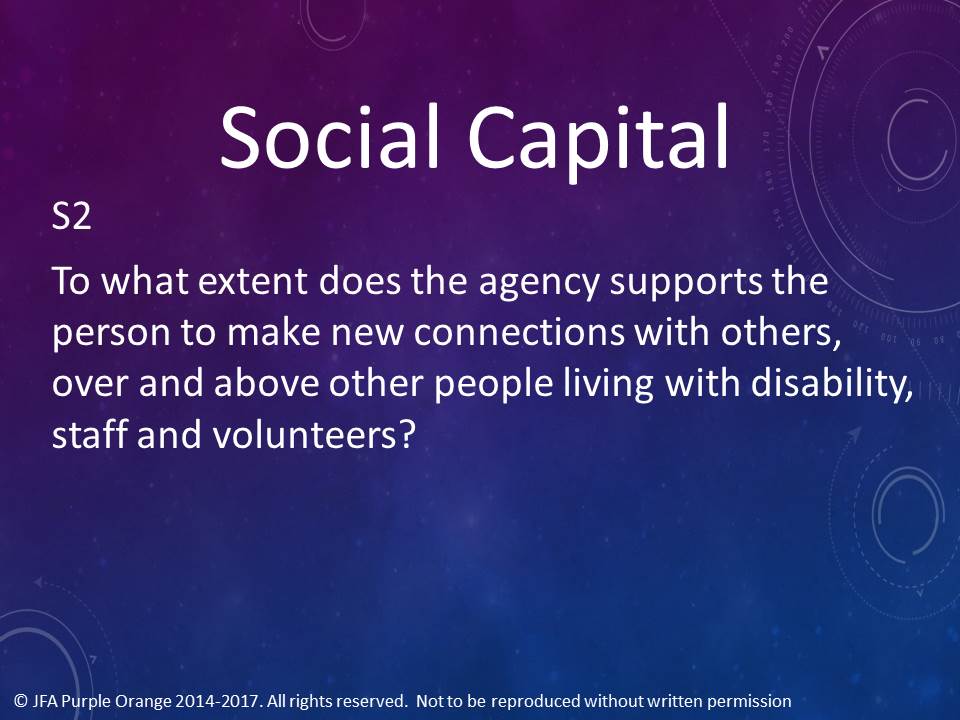 Social Capital

S2

To what extent does the agency supports the person to make new connections with others, over and above other people living with disability, staff and volunteers?

© JFA Purple Orange 2014-2017. All rights reserved. Not to be reproduced without written permission